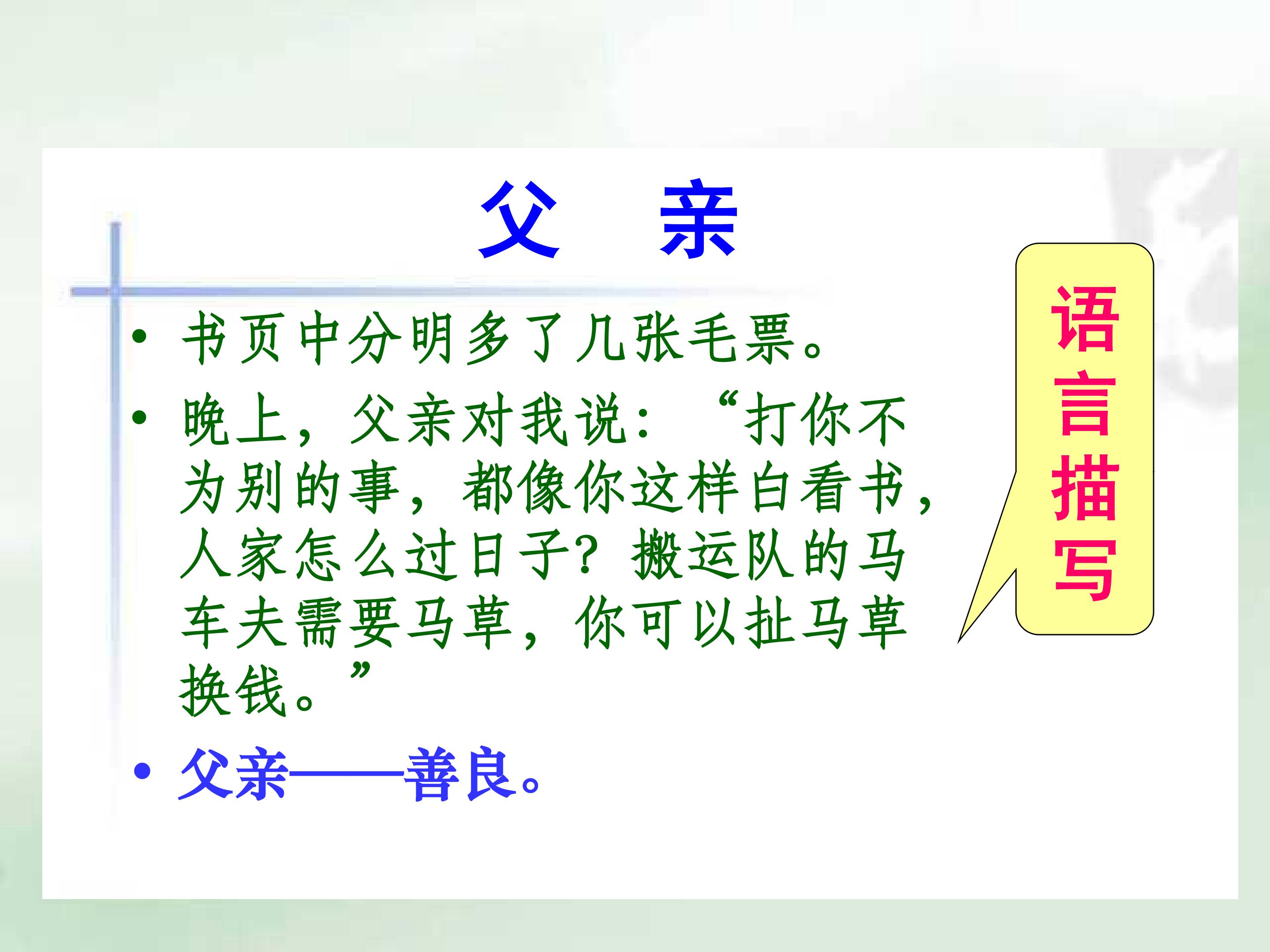 父　亲

• 书页中分明多了几张毛票。

• 晚上，父亲对我说：“打你不为别的事，都像你这样白看书，人家怎么过日子？搬运队的马车夫需要马草，你可以扯马草换钱。”

• 父亲——善良。

语言描写